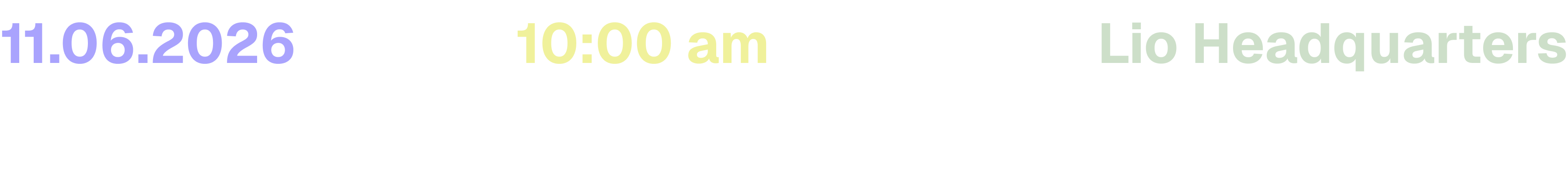 11.06.2026 10:00 am Lio Headquarters